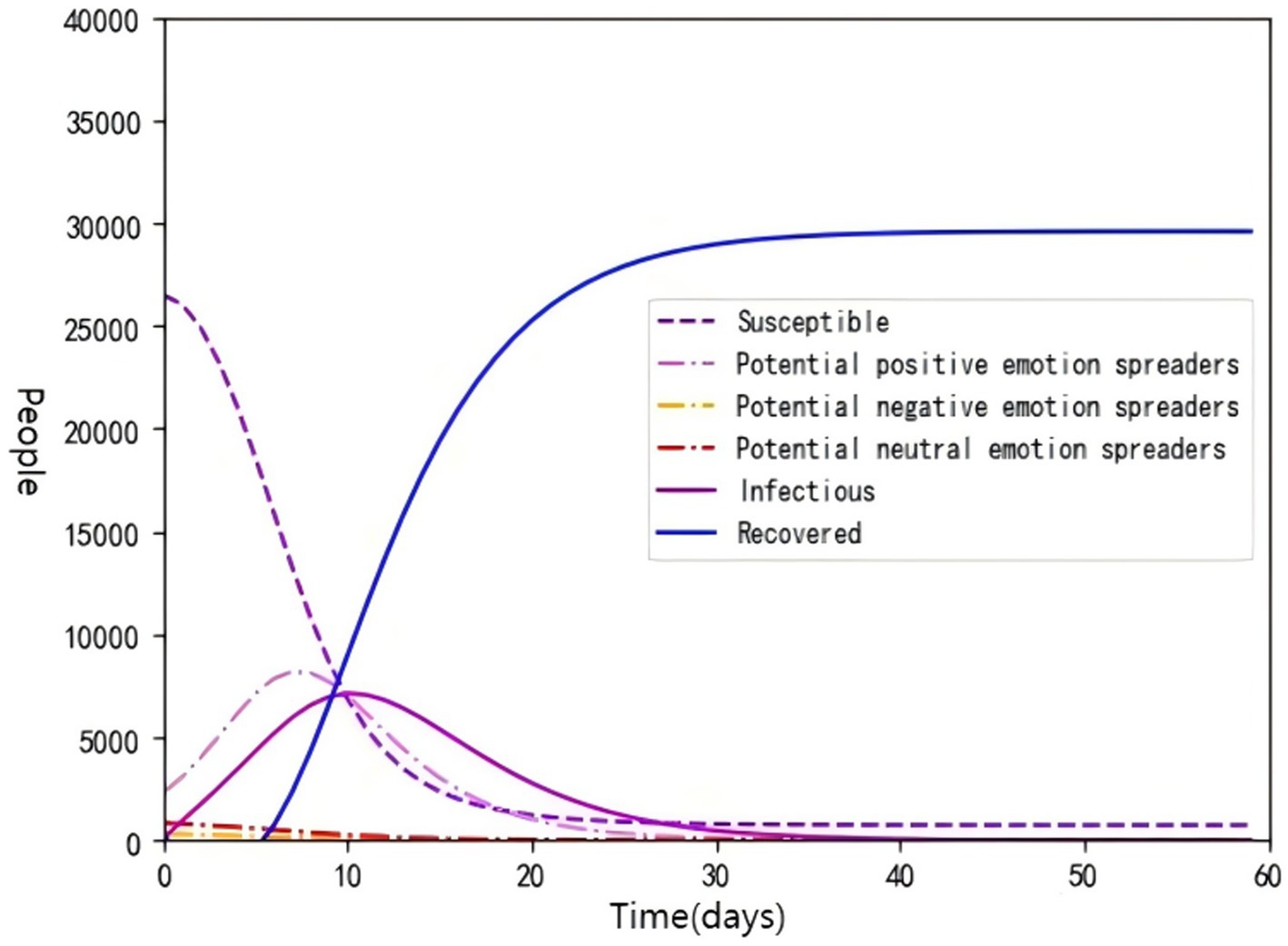 40000
35000
30000
25000
20000
15000
10000
5000
0
People

Susceptible
Potential positive emotion spreaders
Potential negative emotion spreaders
Potential neutral emotion spreaders
Infectious
Recovered

0 10 20 30 40 50 60
Time(days)